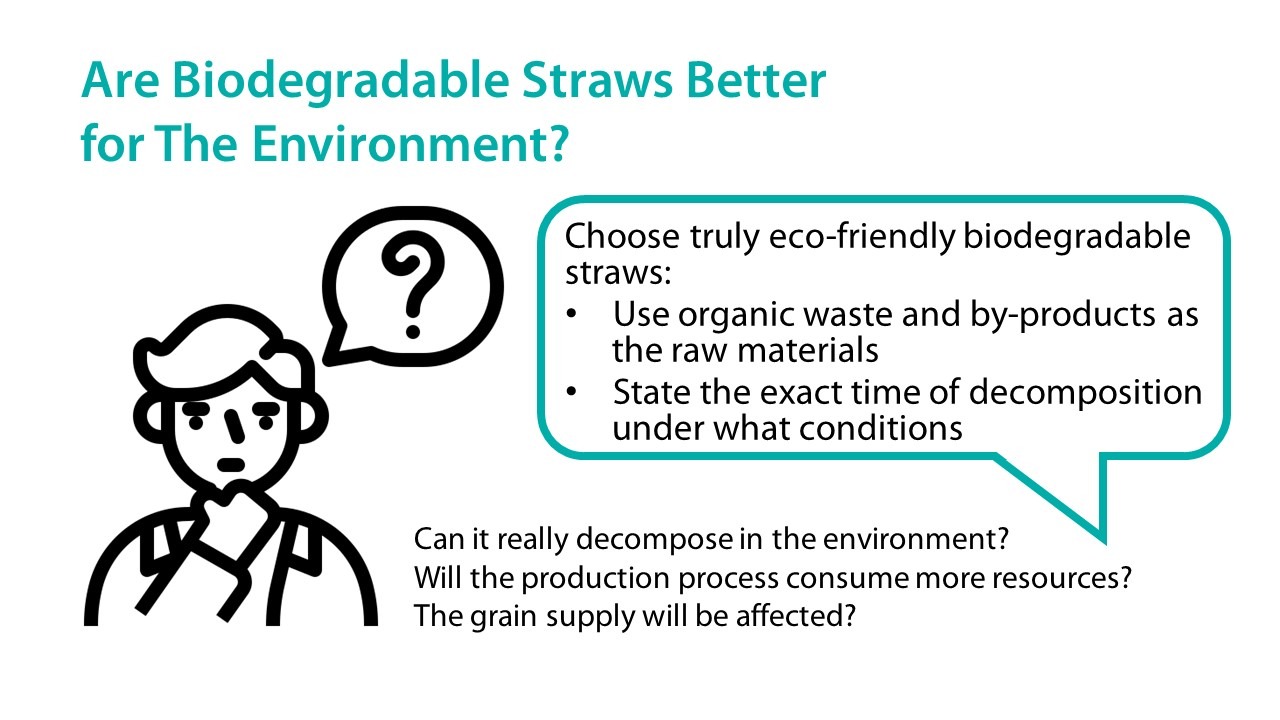 Are Biodegradable Straws Better for The Environment?

?

Choose truly eco-friendly biodegradable straws:
• Use organic waste and by-products as the raw materials
• State the exact time of decomposition under what conditions

Can it really decompose in the environment?
Will the production process consume more resources?
The grain supply will be affected?